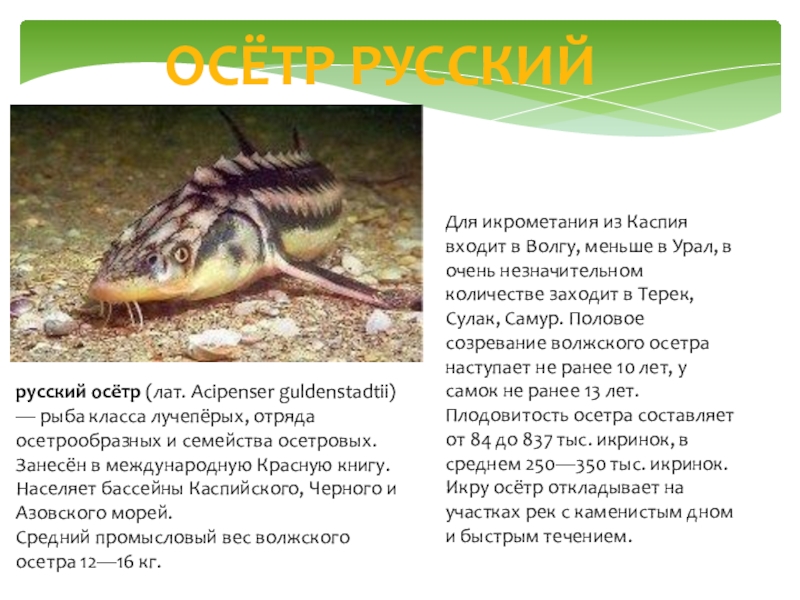 ОСЁТР РУССКИЙ

русский осётр (лат. Acipenser guldenstadtii) — рыба класса лучепёрых, отряда осетрообразных и семейства осетровых. Занесён в международную Красную книгу. Населяет бассейны Каспийского, Черного и Азовского морей.
Средний промысловый вес волжского осетра 12—16 кг.

Для икрометания из Каспия входит в Волгу, меньше в Урал, в очень незначительном количестве заходит в Терек, Сулак, Самур. Половое созревание волжского осетра наступает не ранее 10 лет, у самок не ранее 13 лет. Плодовитость осетра составляет от 84 до 837 тыс. икринок, в среднем 250—350 тыс. икринок. Икру осётр откладывает на участках рек с каменистым дном и быстрым течением.